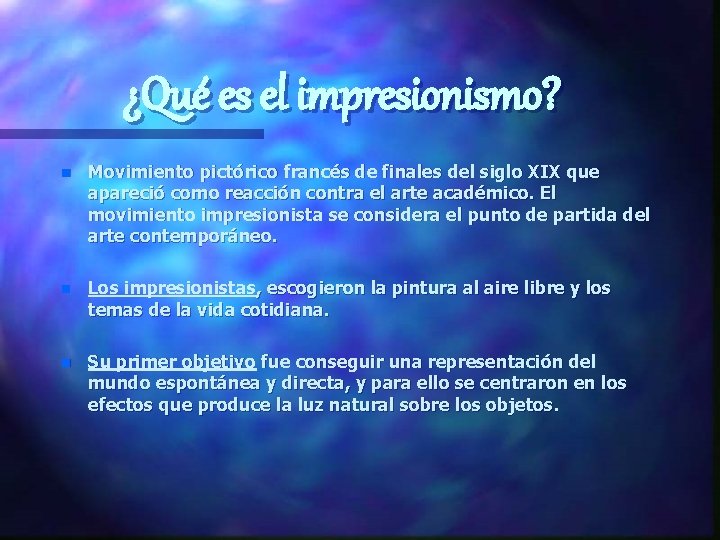 ¿Qué es el impresionismo?

Movimiento pictórico francés de finales del siglo XIX que apareció como reacción contra el arte académico. El movimiento impresionista se considera el punto de partida del arte contemporáneo.

Los impresionistas, escogieron la pintura al aire libre y los temas de la vida cotidiana.

Su primer objetivo fue conseguir una representación del mundo espontánea y directa, y para ello se centraron en los efectos que produce la luz natural sobre los objetos.